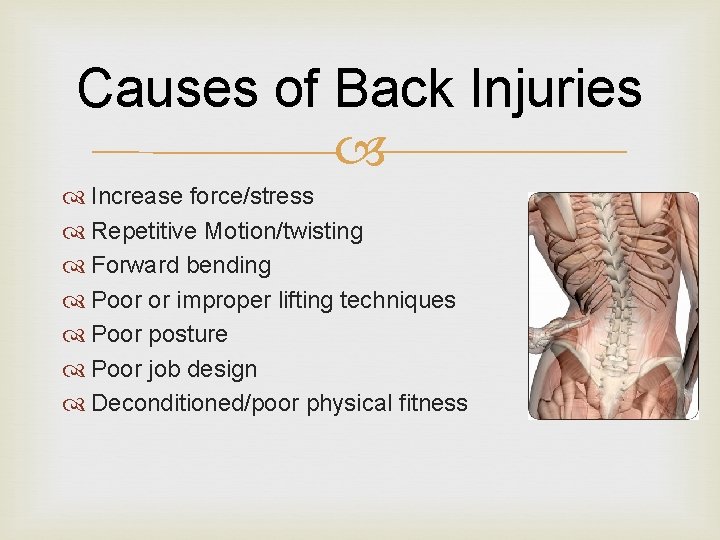 Causes of Back Injuries

Increase force/stress
Repetitive Motion/twisting
Forward bending
Poor or improper lifting techniques
Poor posture
Poor job design
Deconditioned/poor physical fitness